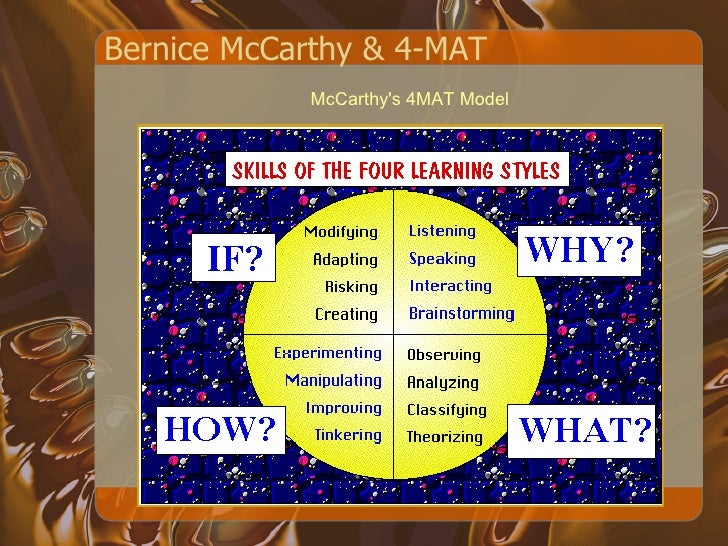 Bernice McCarthy & 4-MAT

McCarthy's 4MAT Model

SKILLS OF THE FOUR LEARNING STYLES

IF?

Modifying
Adapting
Risking
Creating

WHY?

Listening
Speaking
Interacting
Brainstorming

HOW?

Experimenting
Manipulating
Improving
Tinkering

WHAT?

Observing
Analyzing
Classifying
Theorizing